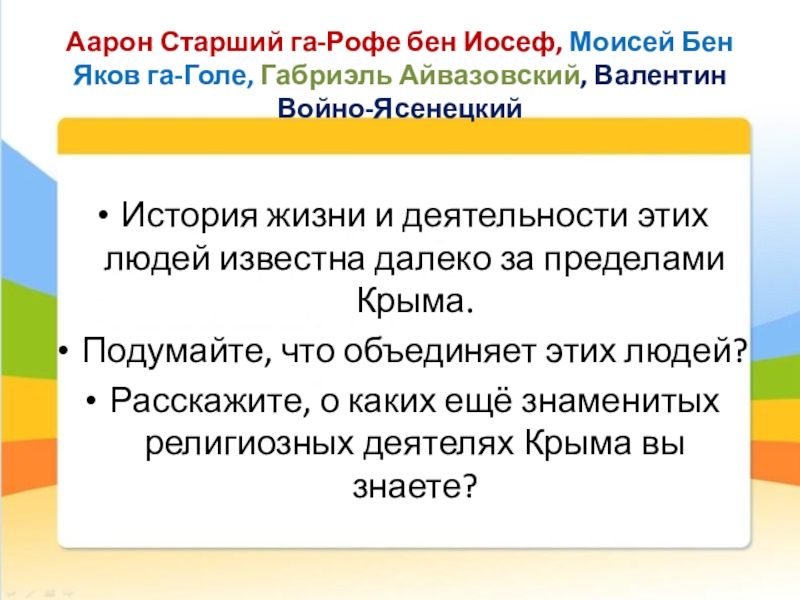 Аарон Старший га-Рофе бен Иосеф, Моисей Бен Яков га-Голе, Габриэль Айвазовский, Валентин Войно-Ясенецкий

• История жизни и деятельности этих людей известна далеко за пределами Крыма.
• Подумайте, что объединяет этих людей?
• Расскажите, о каких ещё знаменитых религиозных деятелях Крыма вы знаете?